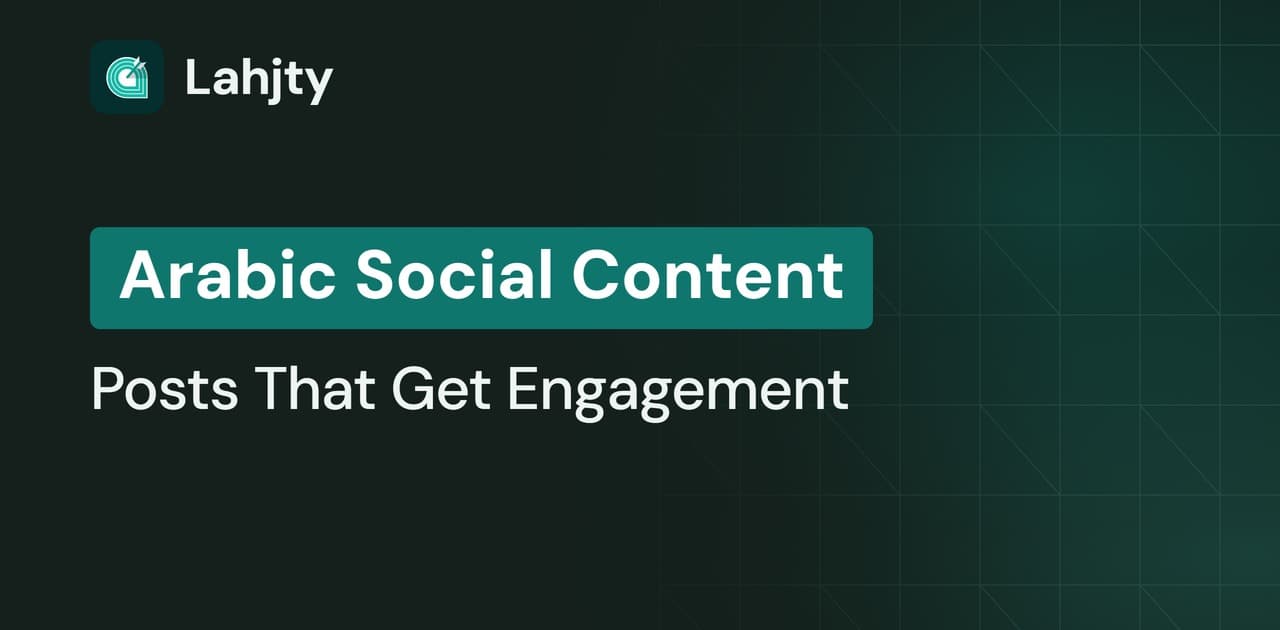 Lahjty

Arabic Social Content

Posts That Get Engagement